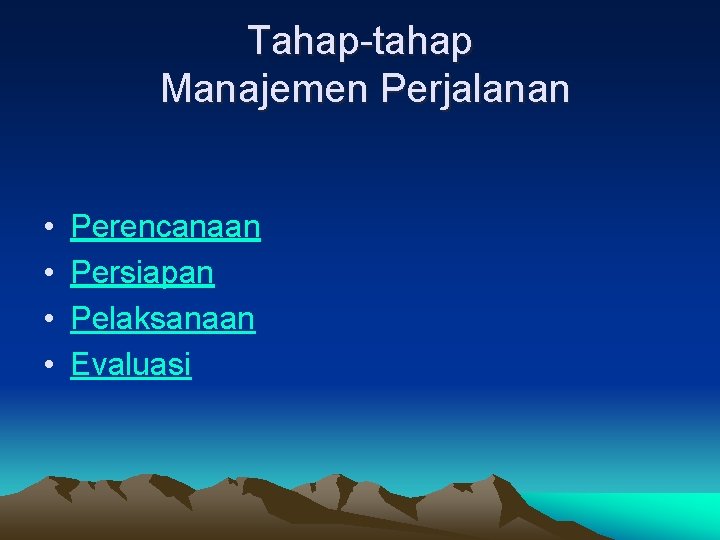 Tahap-tahap
Manajemen Perjalanan

• Perencanaan
• Persiapan
• Pelaksanaan
• Evaluasi